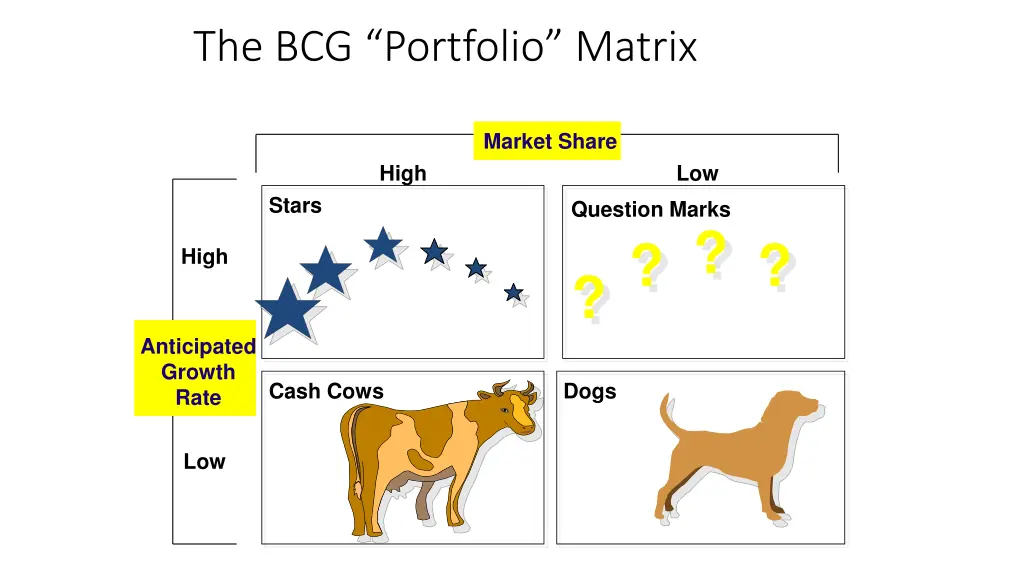 The BCG “Portfolio” Matrix

Market Share

High

Low

Stars

Question Marks

?

?

?

?

High

Anticipated Growth Rate

Cash Cows

Dogs

Low